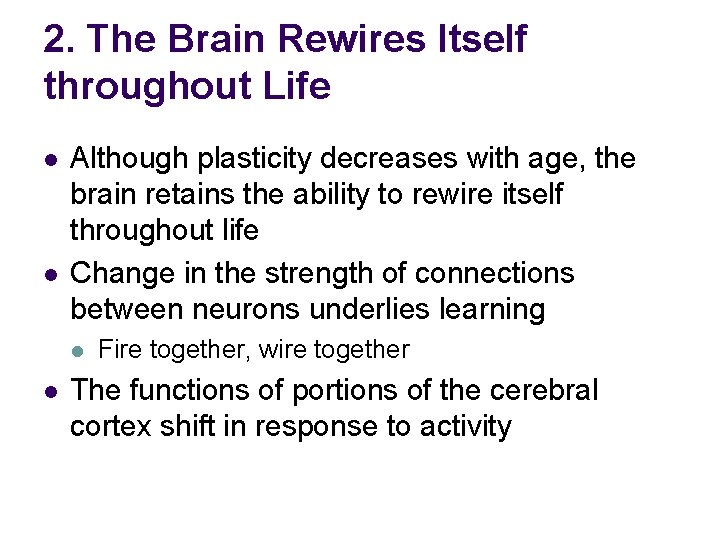 2. The Brain Rewires Itself throughout Life

- Although plasticity decreases with age, the brain retains the ability to rewire itself throughout life
- Change in the strength of connections between neurons underlies learning
  - Fire together, wire together
- The functions of portions of the cerebral cortex shift in response to activity